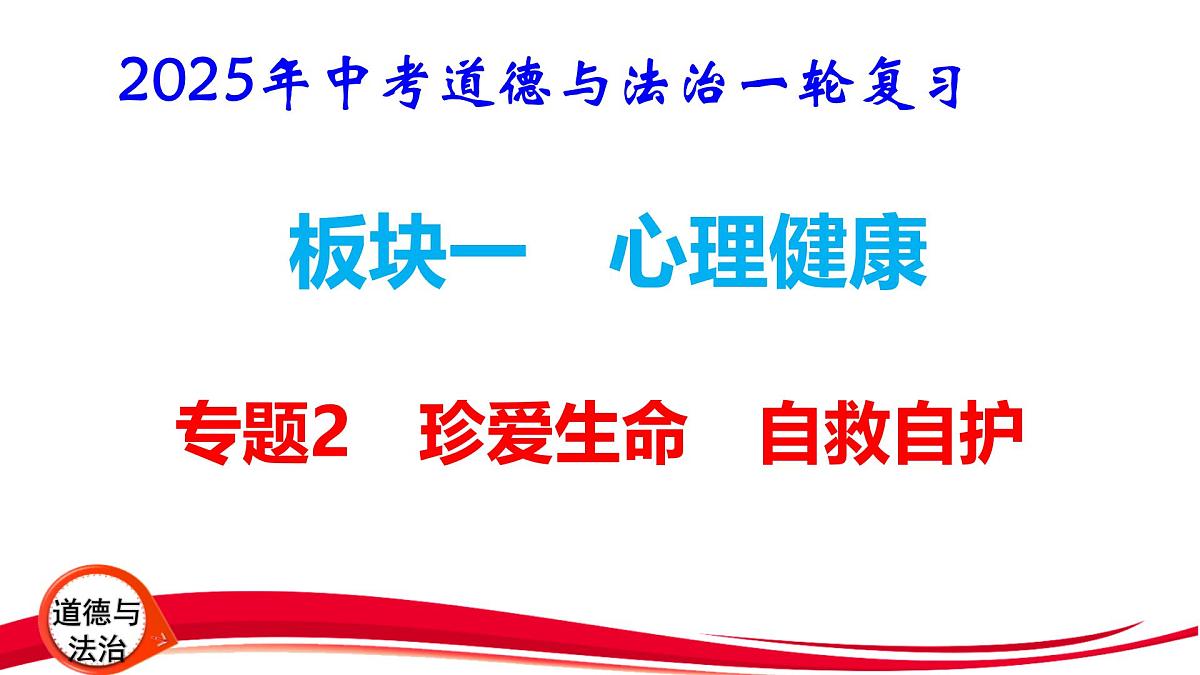 2025年中考道德与法治一轮复习

板块一　心理健康

专题2　珍爱生命　自救自护

道德与法治